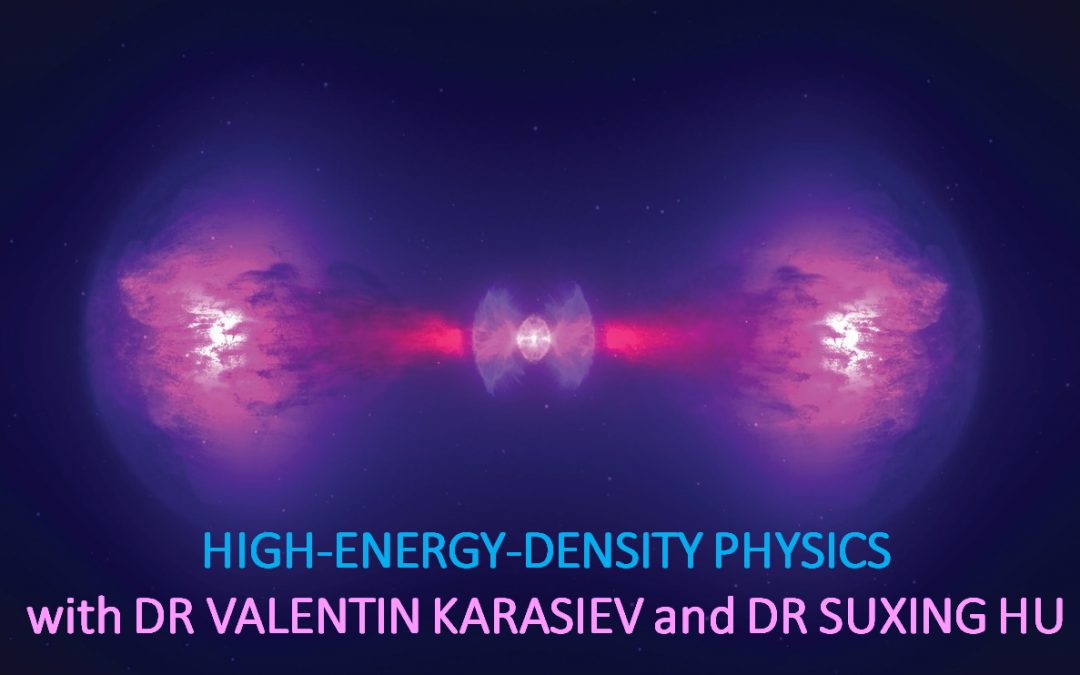 HIGH-ENERGY-DENSITY PHYSICS
with DR VALENTIN KARASIEV and DR SUXING HU